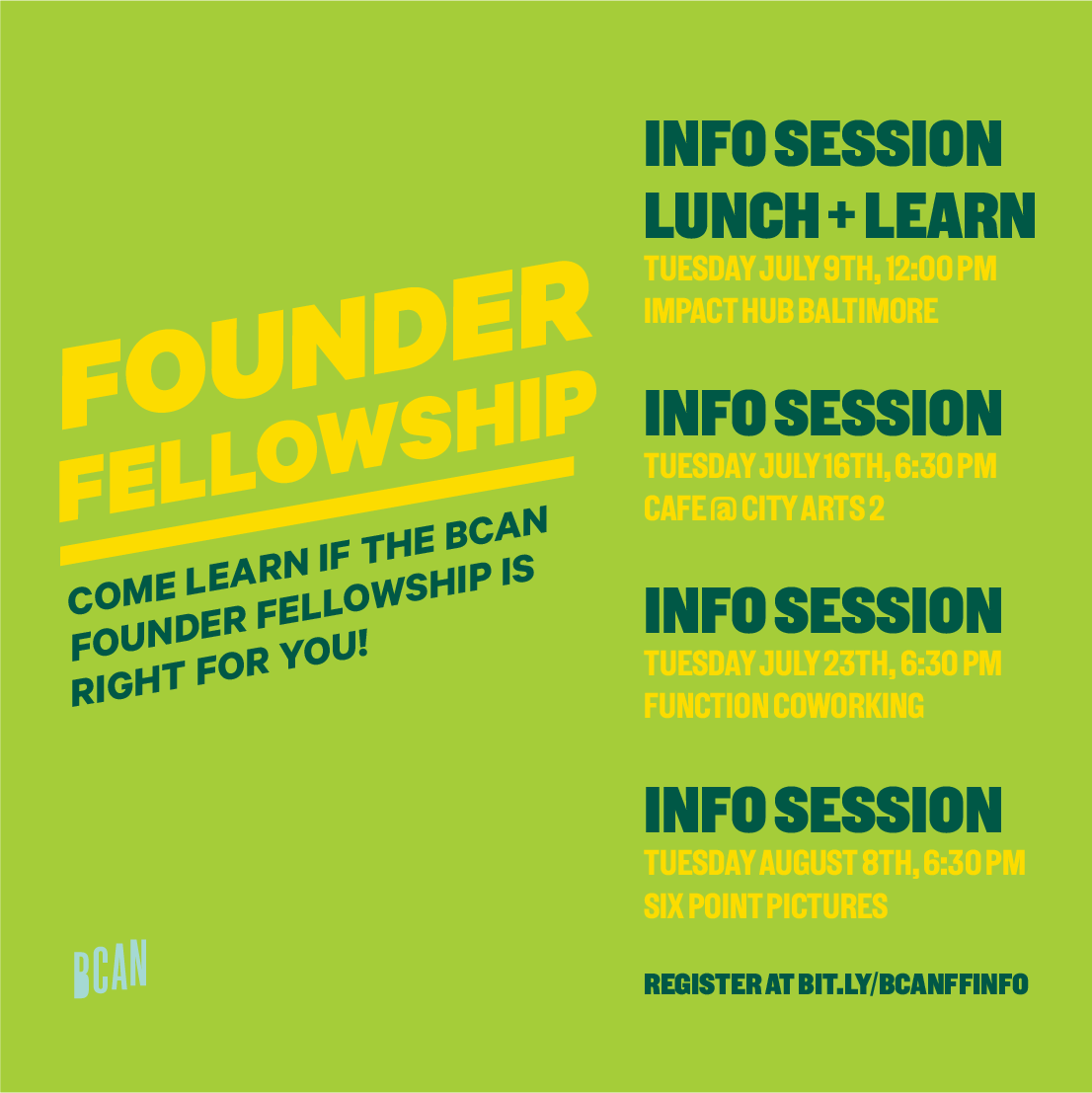 FOUNDER FELLOWSHIP

COME LEARN IF THE BCAN FOUNDER FELLOWSHIP IS RIGHT FOR YOU!

BCAN

INFO SESSION
LUNCH + LEARN
TUESDAY JULY 9TH, 12:00 PM
IMPACT HUB BALTIMORE

INFO SESSION
TUESDAY JULY 16TH, 6:30 PM
CAFE @ CITY ARTS 2

INFO SESSION
TUESDAY JULY 23TH, 6:30 PM
FUNCTION COWORKING

INFO SESSION
TUESDAY AUGUST 8TH, 6:30 PM
SIX POINT PICTURES

REGISTER AT BIT.LY/BCANFFINFO